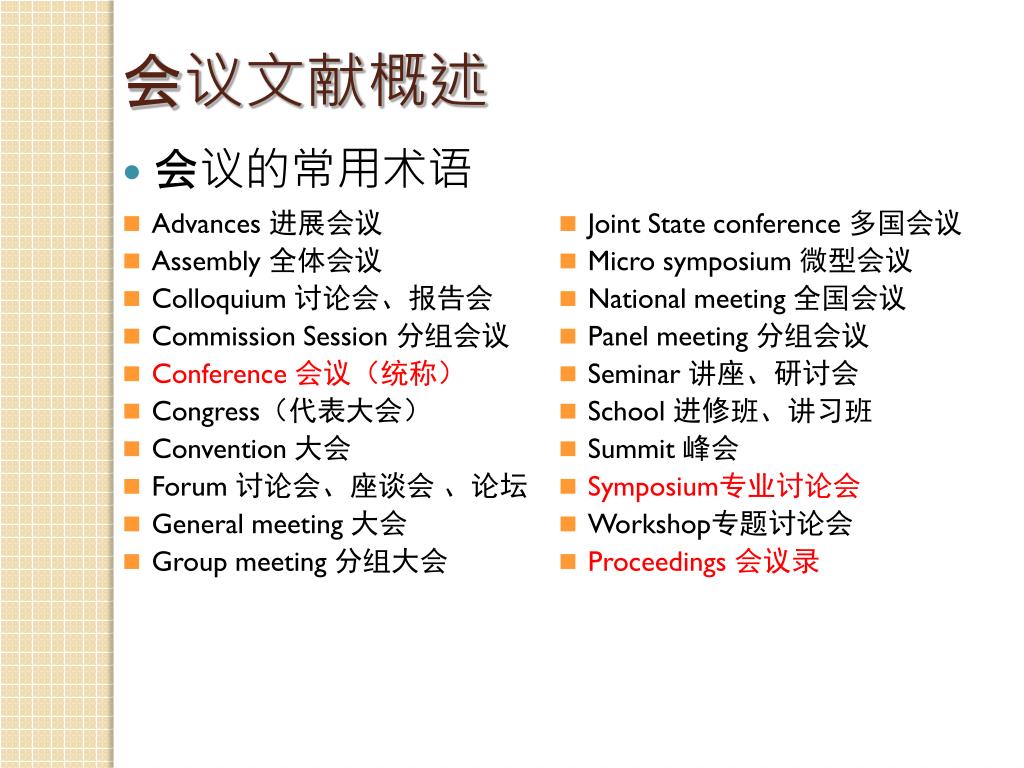 会议文献概述

会议的常用术语

Advances 进展会议
Assembly 全体会议
Colloquium 讨论会、报告会
Commission Session 分组会议
Conference 会议（统称）
Congress（代表大会）
Convention 大会
Forum 讨论会、座谈会 、论坛
General meeting 大会
Group meeting 分组大会

Joint State conference 多国会议
Micro symposium 微型会议
National meeting 全国会议
Panel meeting 分组会议
Seminar 讲座、研讨会
School 进修班、讲习班
Summit 峰会
Symposium专业讨论会
Workshop专题讨论会
Proceedings 会议录